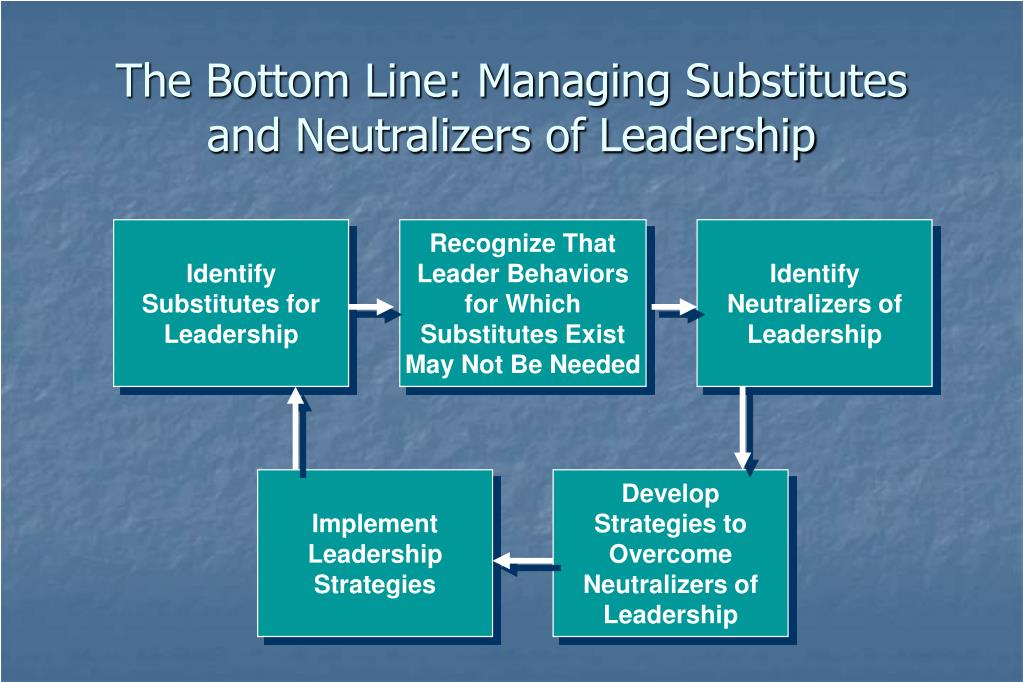 The Bottom Line: Managing Substitutes and Neutralizers of Leadership

Identify Substitutes for Leadership

Recognize That Leader Behaviors for Which Substitutes Exist May Not Be Needed

Identify Neutralizers of Leadership

Develop Strategies to Overcome Neutralizers of Leadership

Implement Leadership Strategies